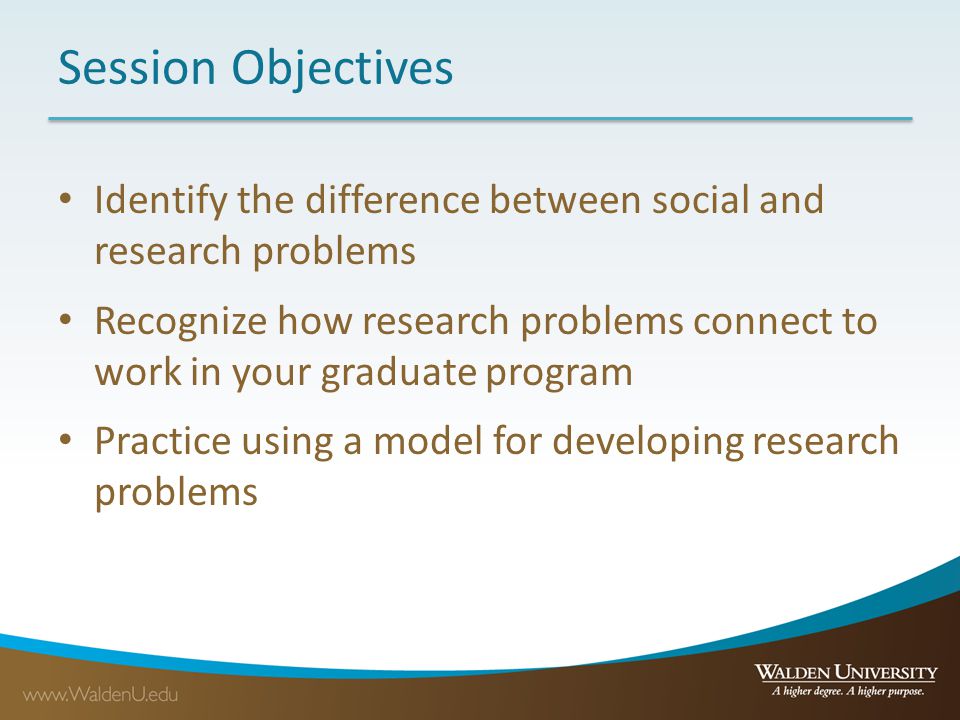 Session Objectives

• Identify the difference between social and research problems

• Recognize how research problems connect to work in your graduate program

• Practice using a model for developing research problems

www.WaldenU.edu

WALDEN UNIVERSITY
A higher degree. A higher purpose.